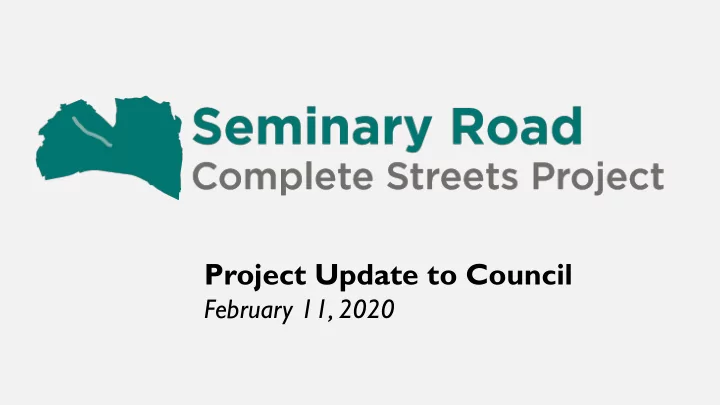 Seminary Road
Complete Streets Project

Project Update to Council
February 11, 2020